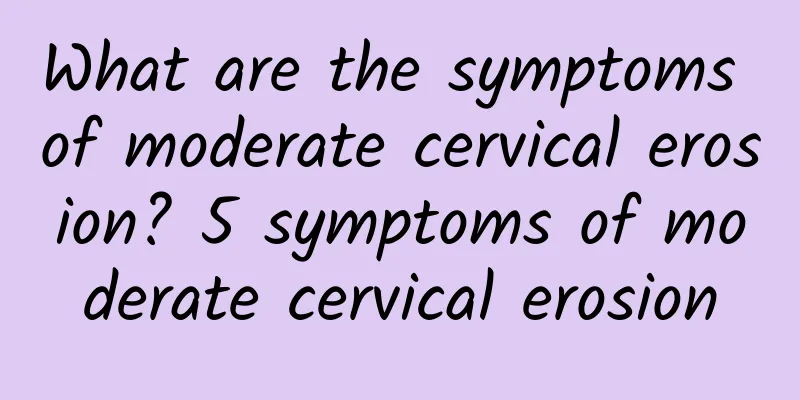 What are the symptoms of moderate cervical erosion? 5 symptoms of moderate cervical erosion